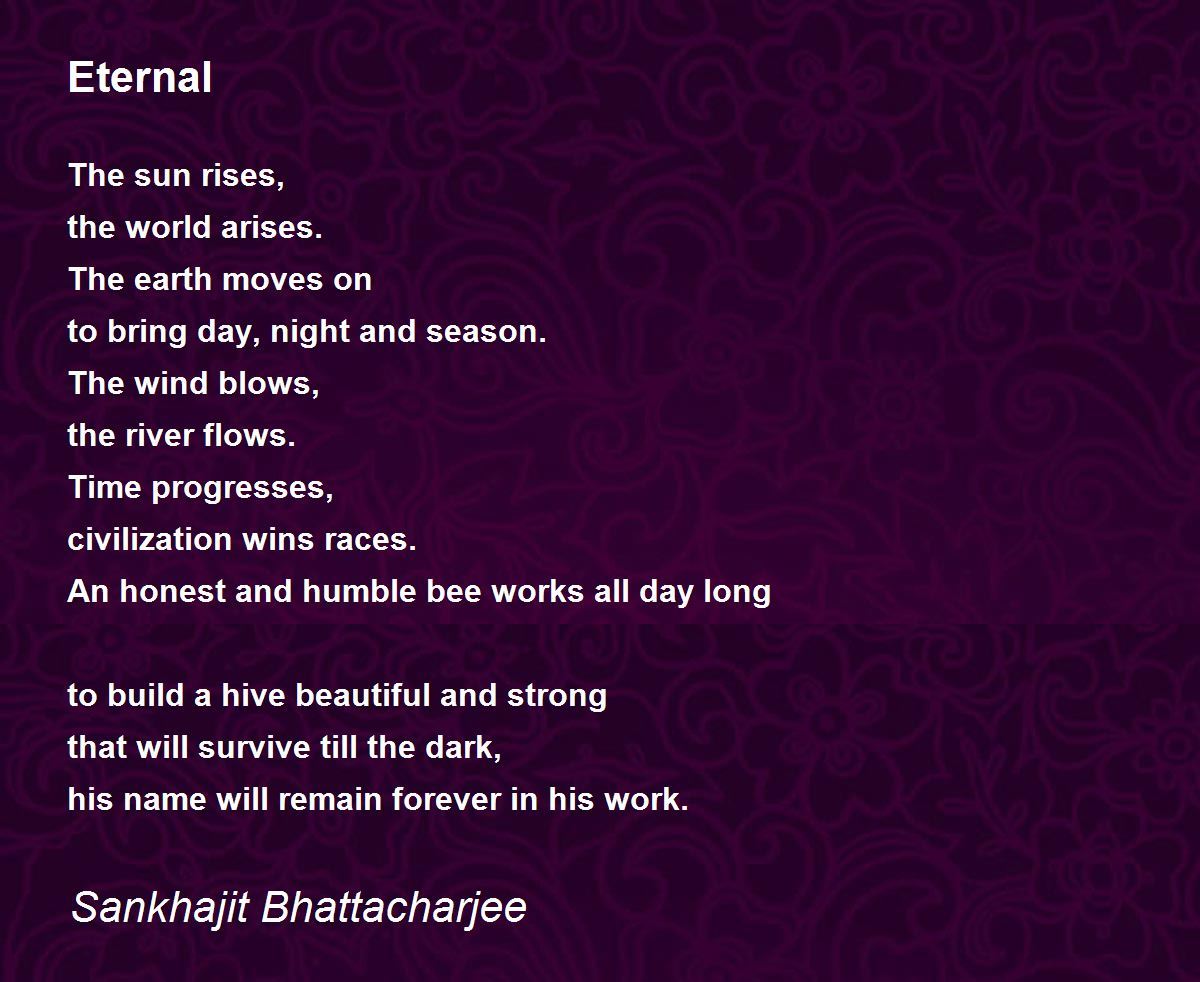 Eternal

The sun rises,
the world arises.
The earth moves on
to bring day, night and season.
The wind blows,
the river flows.
Time progresses,
civilization wins races.
An honest and humble bee works all day long

to build a hive beautiful and strong
that will survive till the dark,
his name will remain forever in his work.

Sankhajit Bhattacharjee